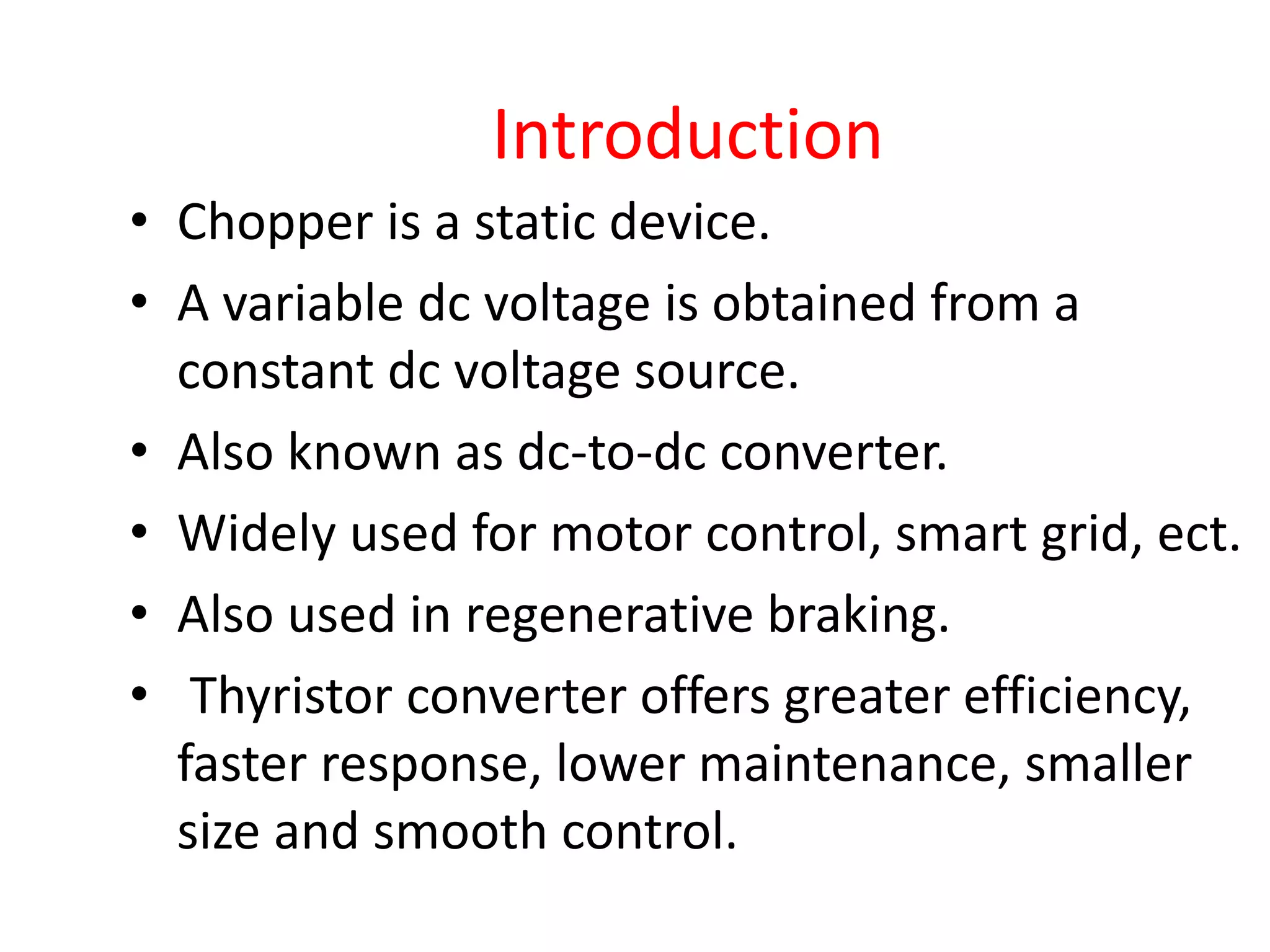 Introduction

• Chopper is a static device.
• A variable dc voltage is obtained from a constant dc voltage source.
• Also known as dc-to-dc converter.
• Widely used for motor control, smart grid, ect.
• Also used in regenerative braking.
• Thyristor converter offers greater efficiency, faster response, lower maintenance, smaller size and smooth control.